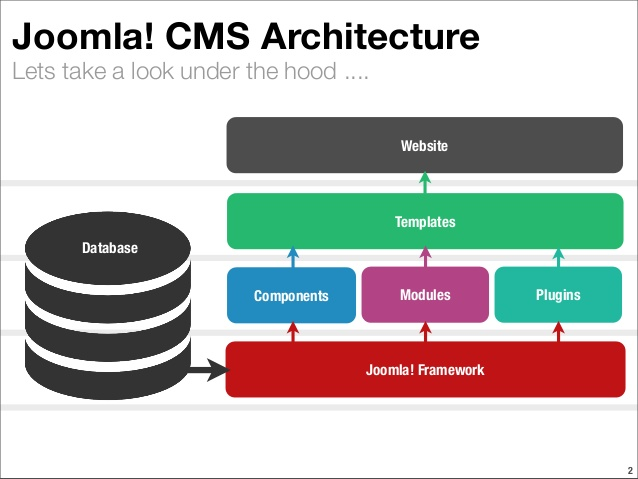 Joomla! CMS Architecture

Lets take a look under the hood ....

Website

Templates

Database

Components

Modules

Plugins

Joomla! Framework

2